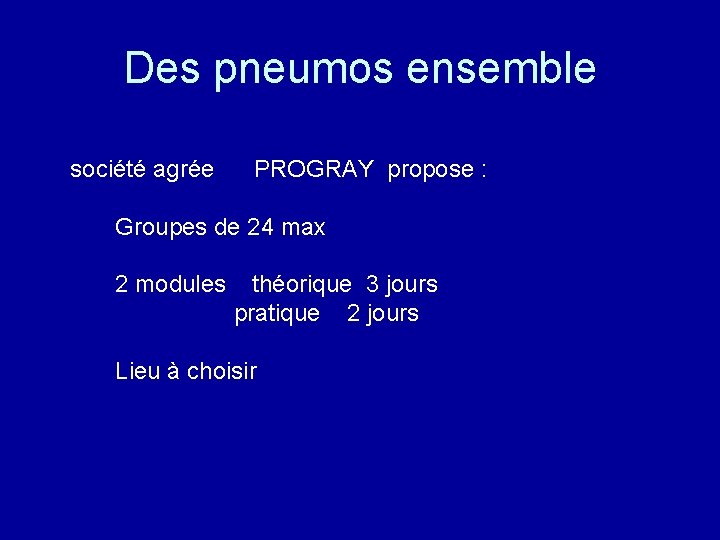 Des pneumos ensemble

société agrée PROGRAY propose :

Groupes de 24 max

2 modules théorique 3 jours
pratique 2 jours

Lieu à choisir